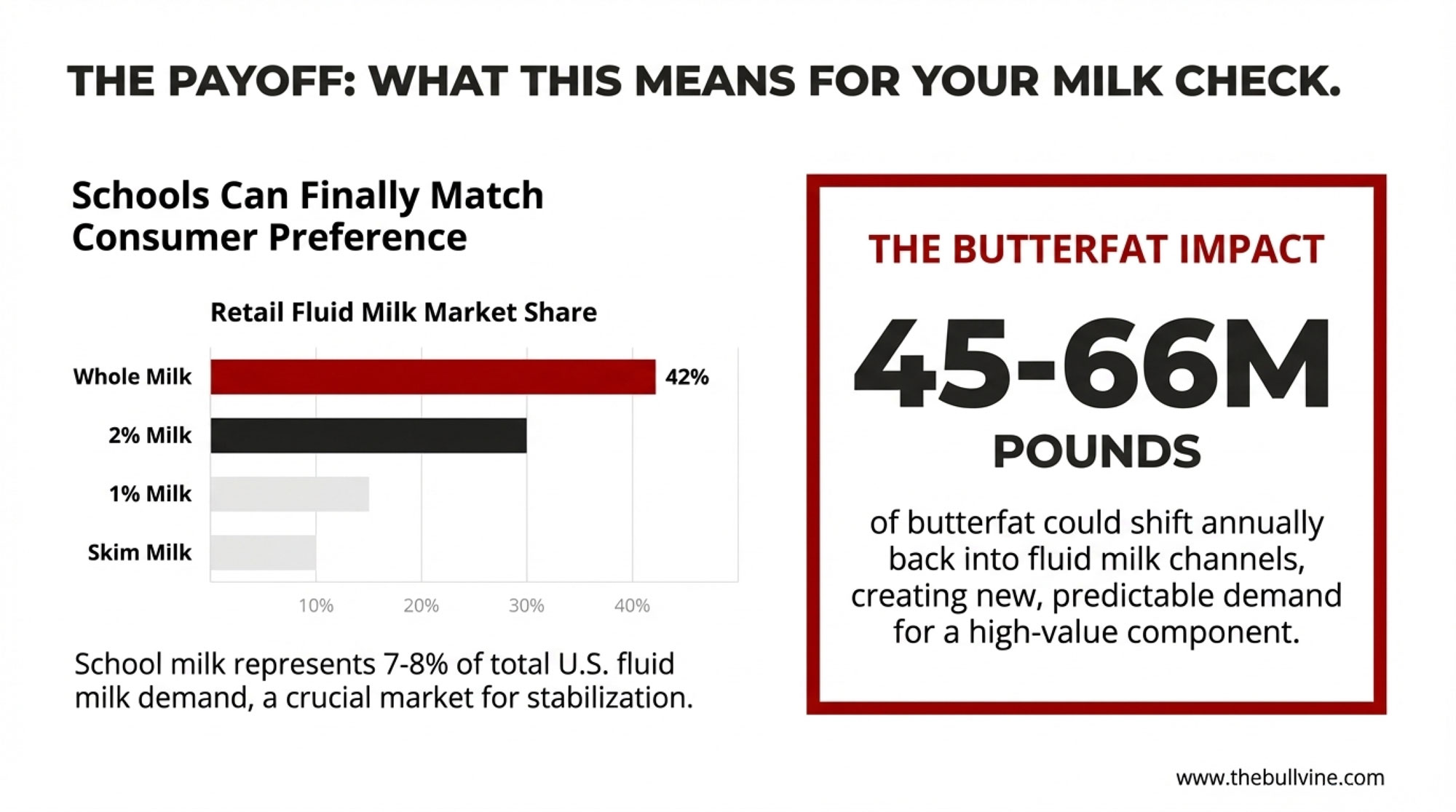 THE PAYOFF: WHAT THIS MEANS FOR YOUR MILK CHECK.

Schools Can Finally Match Consumer Preference

Retail Fluid Milk Market Share

Whole Milk
42%
2% Milk
1% Milk
Skim Milk

10%
20%
30%
40%

School milk represents 7-8% of total U.S. fluid milk demand, a crucial market for stabilization.

THE BUTTERFAT IMPACT

45-66M

POUNDS

of butterfat could shift annually back into fluid milk channels, creating new, predictable demand for a high-value component.

www.thebullvine.com